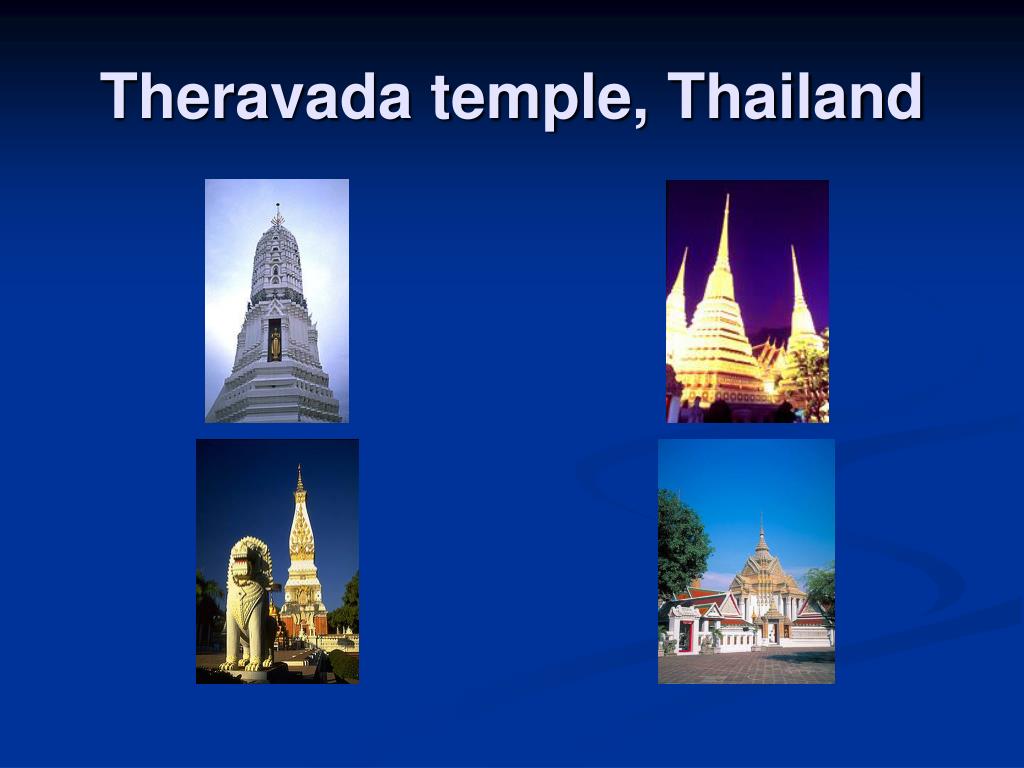 Theravada temple, Thailand